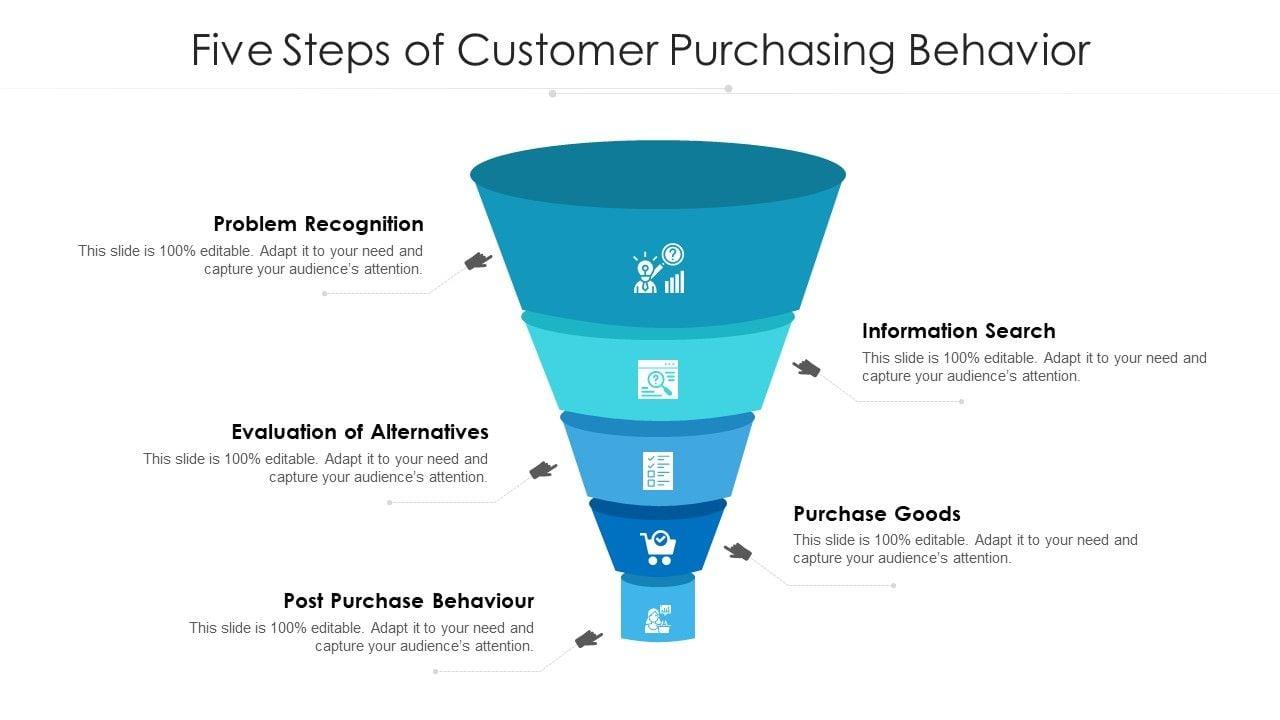 Five Steps of Customer Purchasing Behavior

Problem Recognition
This slide is 100% editable. Adapt it to your need and capture your audience's attention.

Information Search
This slide is 100% editable. Adapt it to your need and capture your audience's attention.

Evaluation of Alternatives
This slide is 100% editable. Adapt it to your need and capture your audience's attention.

Purchase Goods
This slide is 100% editable. Adapt it to your need and capture your audience's attention.

Post Purchase Behaviour
This slide is 100% editable. Adapt it to your need and capture your audience's attention.